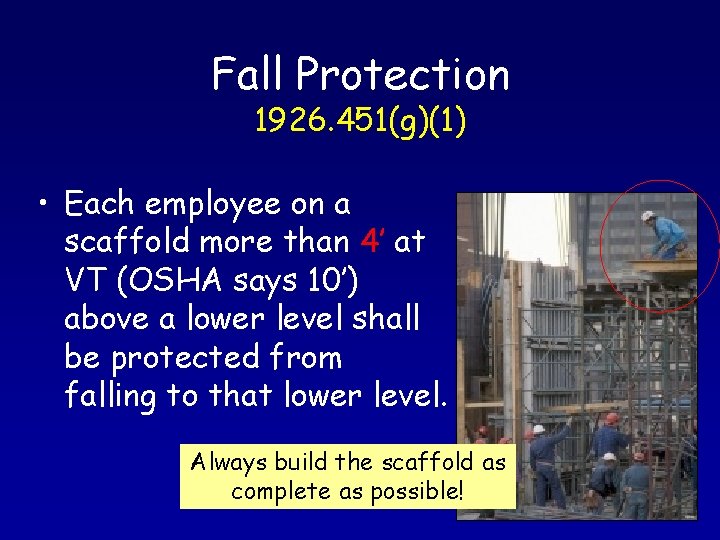 Fall Protection
1926.451(g)(1)

• Each employee on a scaffold more than 4' at VT (OSHA says 10') above a lower level shall be protected from falling to that lower level.

Always build the scaffold as complete as possible!